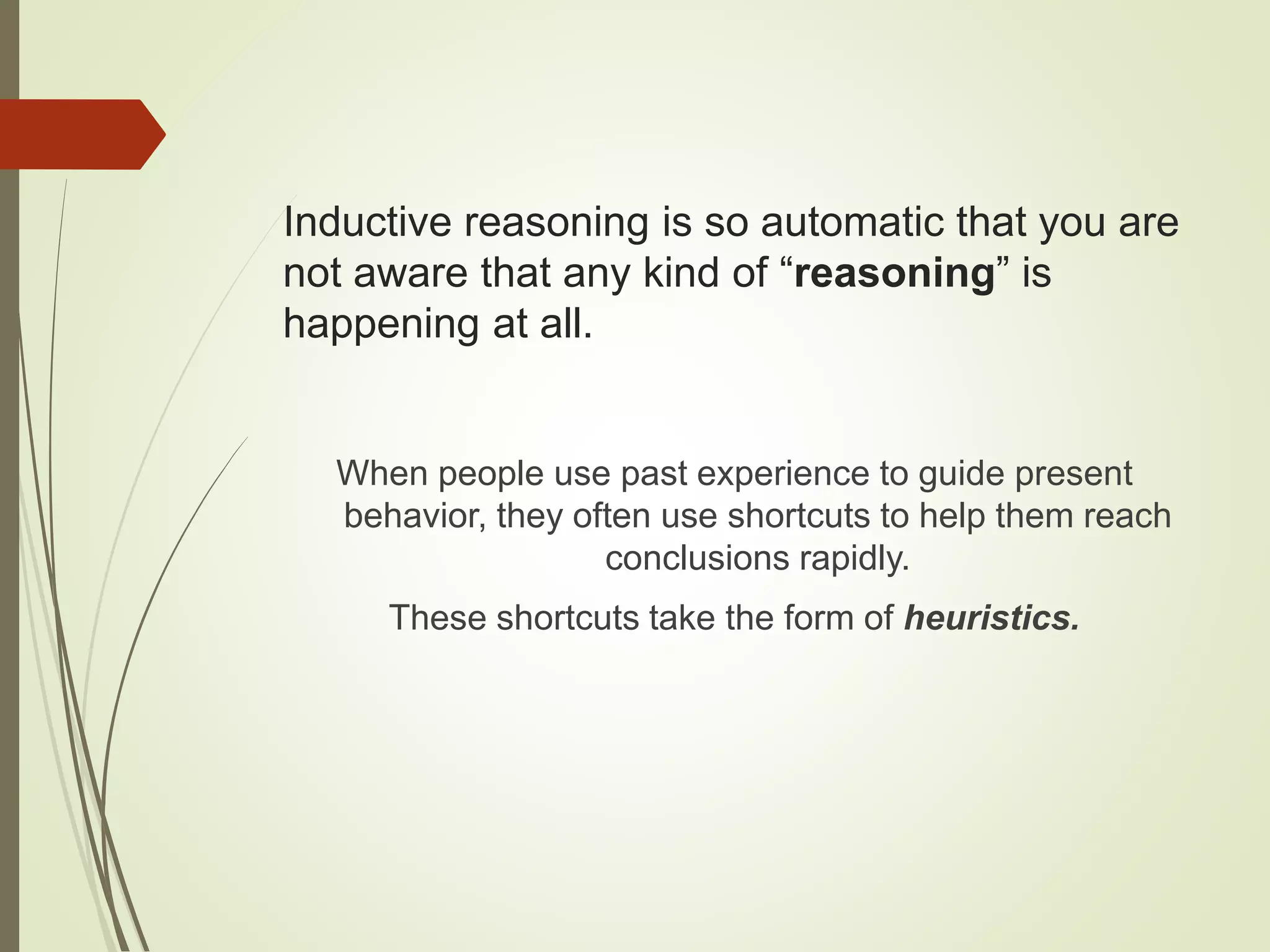 Inductive reasoning is so automatic that you are not aware that any kind of “reasoning” is happening at all.

When people use past experience to guide present behavior, they often use shortcuts to help them reach conclusions rapidly.

These shortcuts take the form of heuristics.